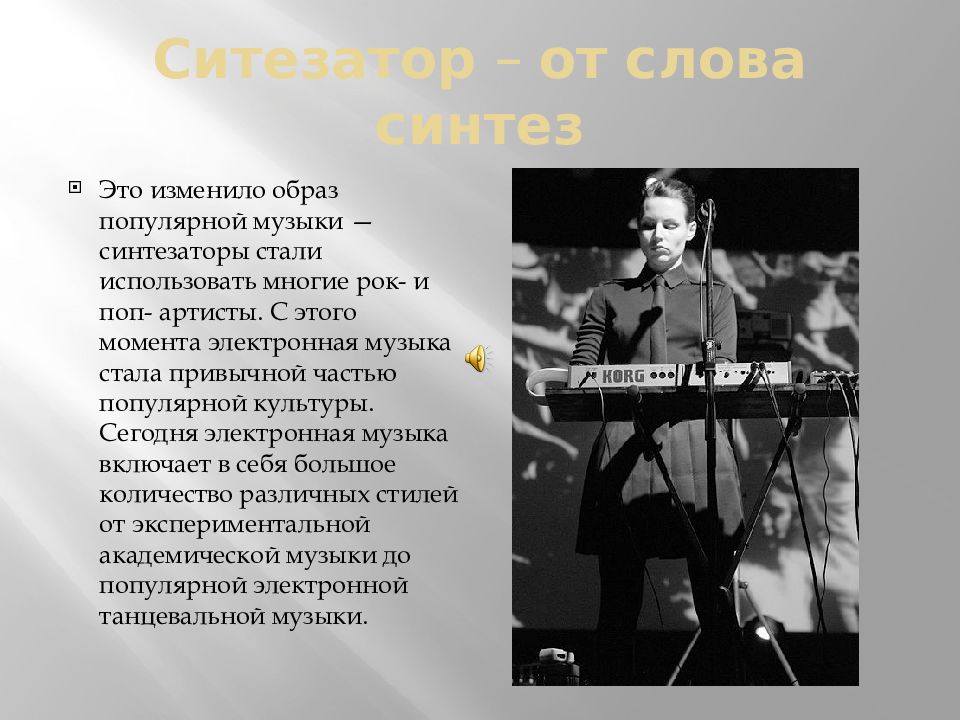 Ситезатор – от слова синтез

Это изменило образ популярной музыки — синтезаторы стали использовать многие рок- и поп- артисты. С этого момента электронная музыка стала привычной частью популярной культуры. Сегодня электронная музыка включает в себя большое количество различных стилей от экспериментальной академической музыки до популярной электронной танцевальной музыки.

KORG